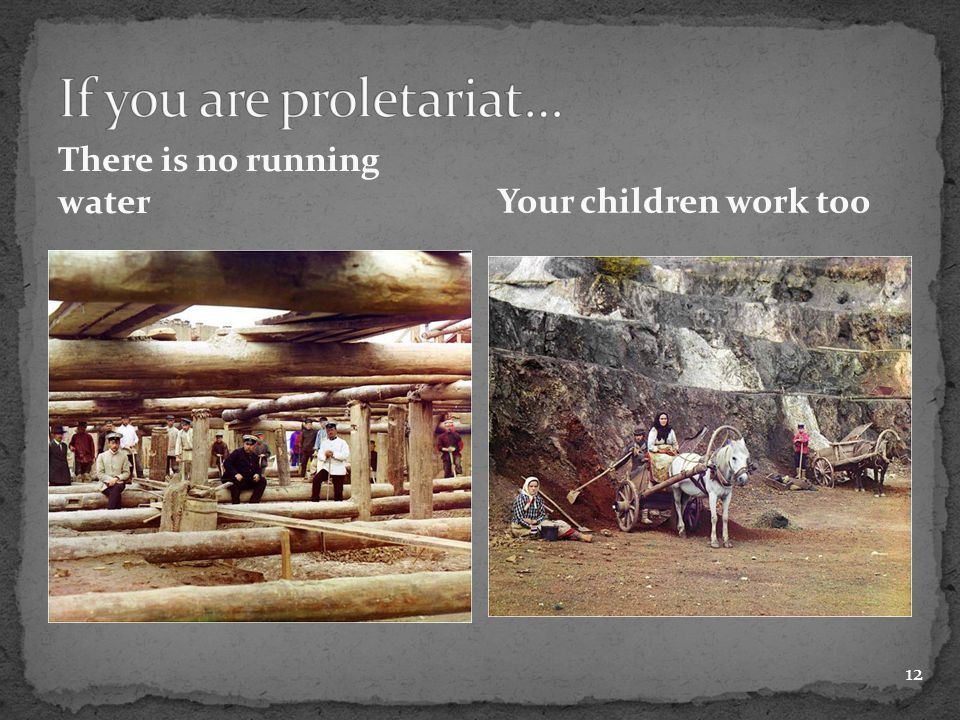 If you are proletariat…

There is no running water

Your children work too

12